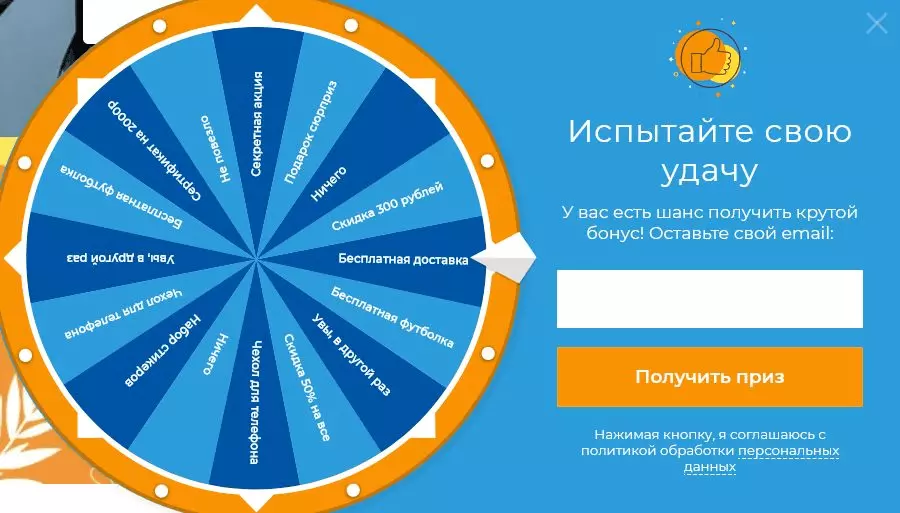 Секретная акция
Подарок сюрприз
Ничего
Скидка 300 рублей
Бесплатная доставка
Бесплатная футболка
Увы, в другой раз
Скидка 50% на все
Чехол для телефона
Ничего
Набор стикеров
Чехол для телефона
Увы, в другой раз
Бесплатная футболка
Сертификат на 2000р
Не повезло

Испытайте свою удачу

У вас есть шанс получить крутой бонус! Оставьте свой email:

Получить приз

Нажимая кнопку, я соглашаюсь с политикой обработки персональных данных